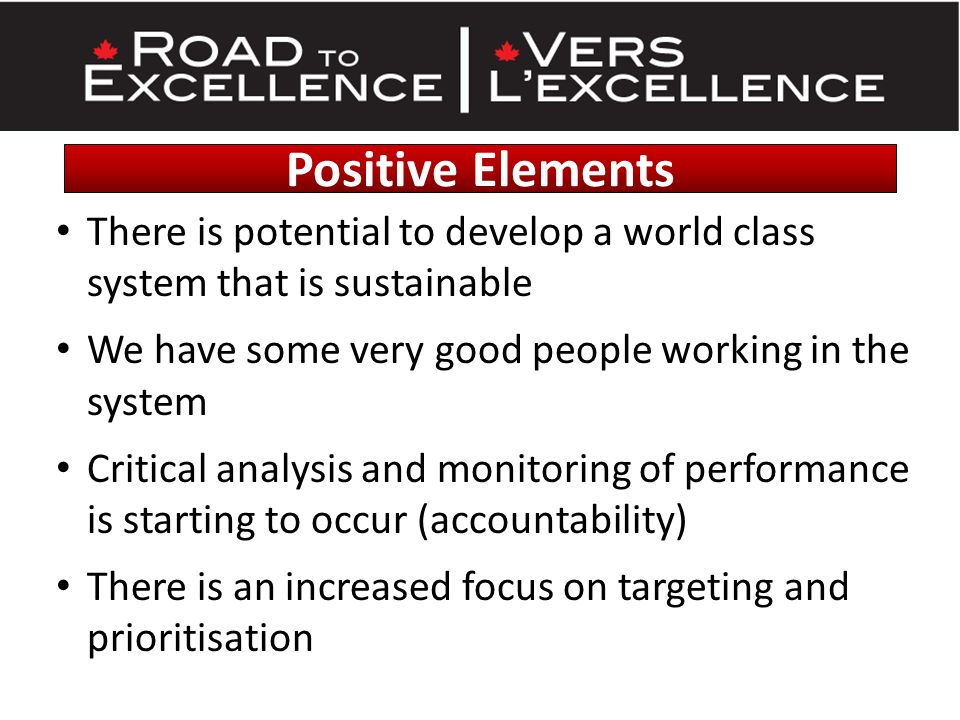 ROAD TO EXCELLENCE | VERS L'EXCELLENCE

Positive Elements

• There is potential to develop a world class system that is sustainable
• We have some very good people working in the system
• Critical analysis and monitoring of performance is starting to occur (accountability)
• There is an increased focus on targeting and prioritisation